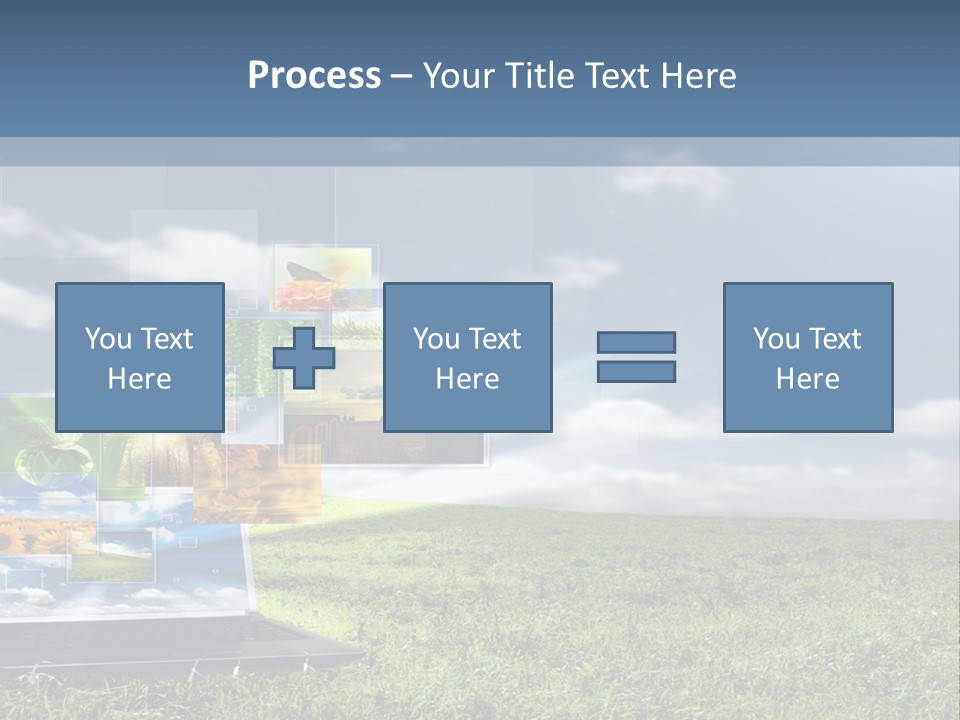 Process – Your Title Text Here

You Text Here

You Text Here

You Text Here